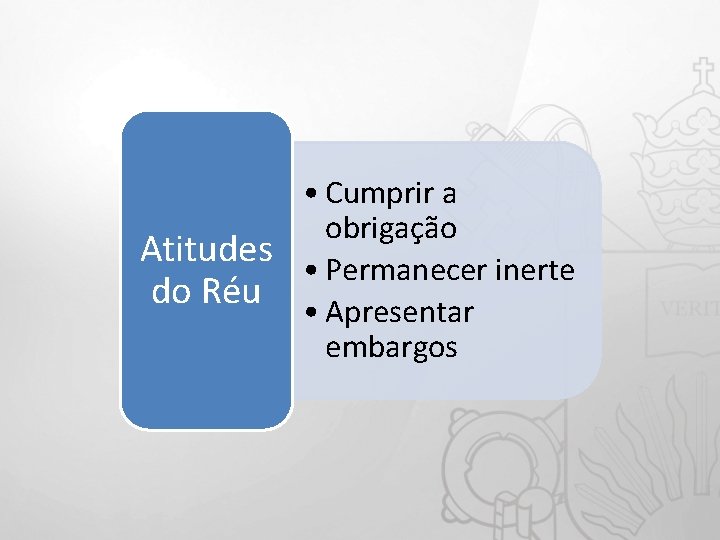 Atitudes do Réu

• Cumprir a obrigação
• Permanecer inerte
• Apresentar embargos

VERIT